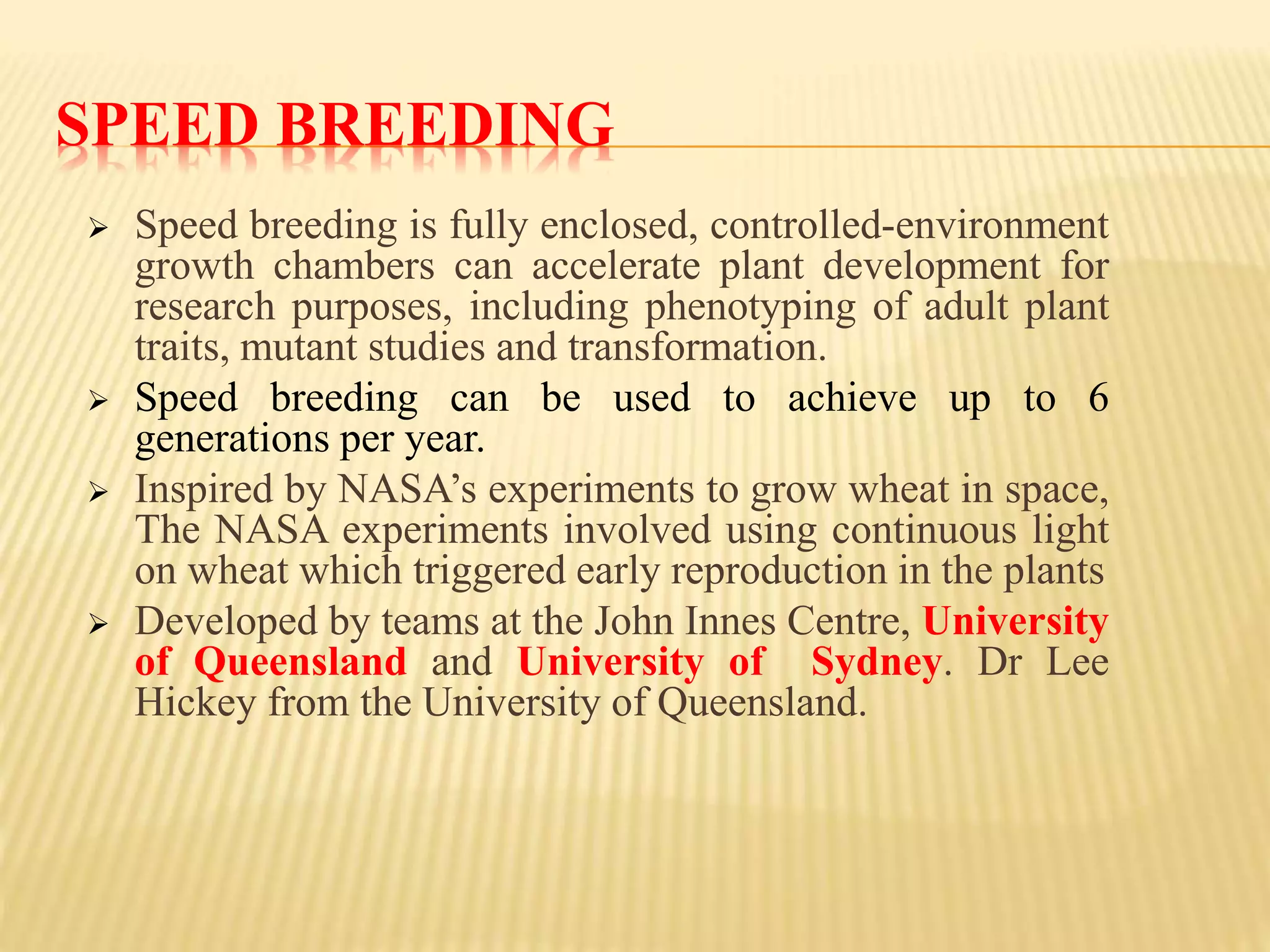 SPEED BREEDING

➢ Speed breeding is fully enclosed, controlled-environment growth chambers can accelerate plant development for research purposes, including phenotyping of adult plant traits, mutant studies and transformation.

➢ Speed breeding can be used to achieve up to 6 generations per year.

➢ Inspired by NASA's experiments to grow wheat in space, The NASA experiments involved using continuous light on wheat which triggered early reproduction in the plants

➢ Developed by teams at the John Innes Centre, University of Queensland and University of Sydney. Dr Lee Hickey from the University of Queensland.